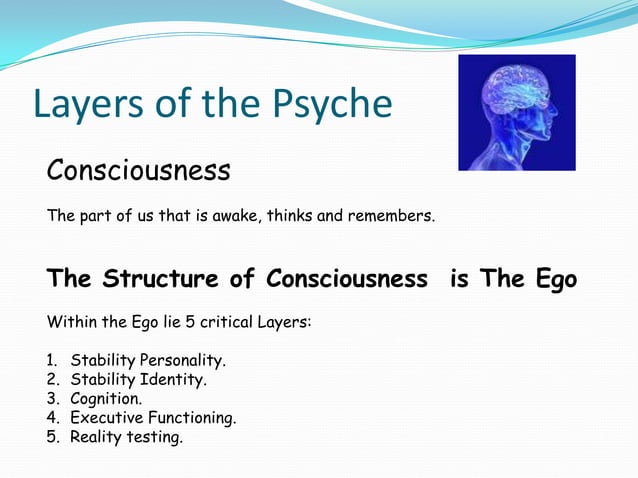 Layers of the Psyche

Consciousness

The part of us that is awake, thinks and remembers.

The Structure of Consciousness is The Ego

Within the Ego lie 5 critical Layers:

1. Stability Personality.
2. Stability Identity.
3. Cognition.
4. Executive Functioning.
5. Reality testing.